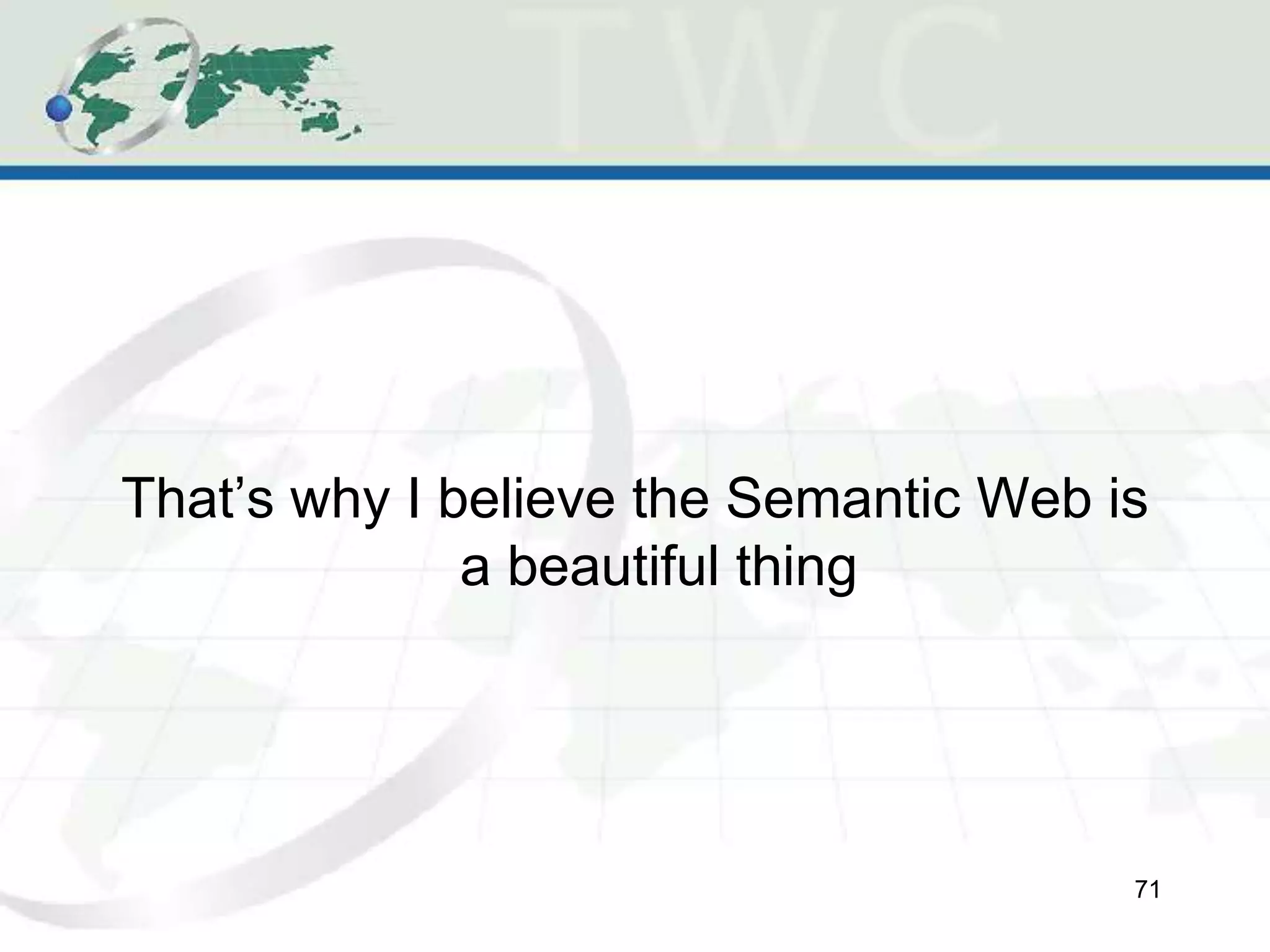 TWC

That’s why I believe the Semantic Web is a beautiful thing

71